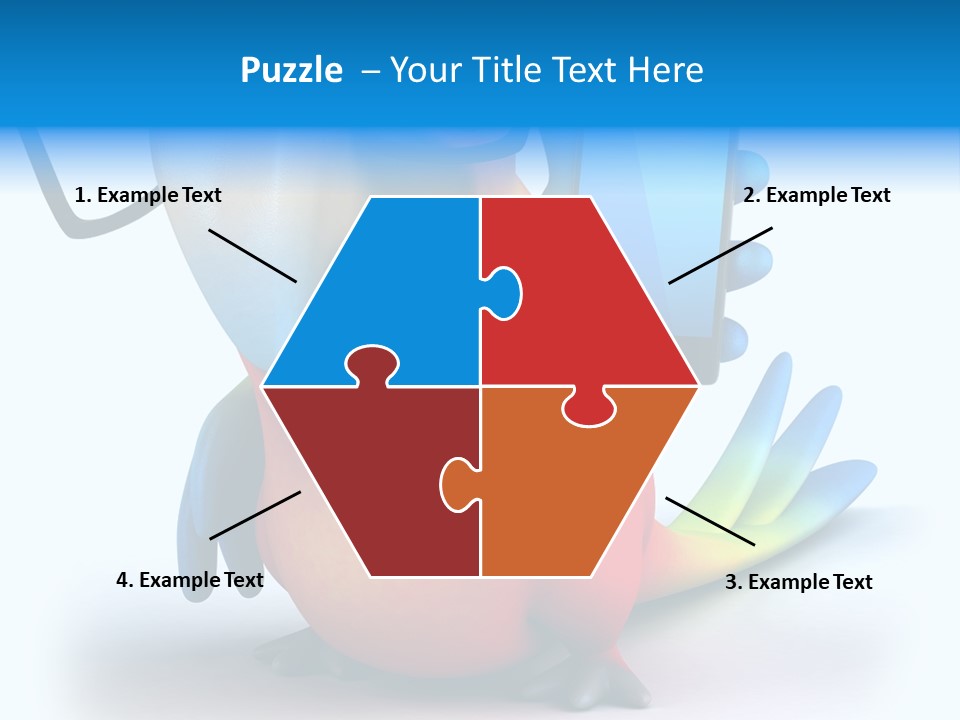 Puzzle – Your Title Text Here

1. Example Text

2. Example Text

4. Example Text

3. Example Text